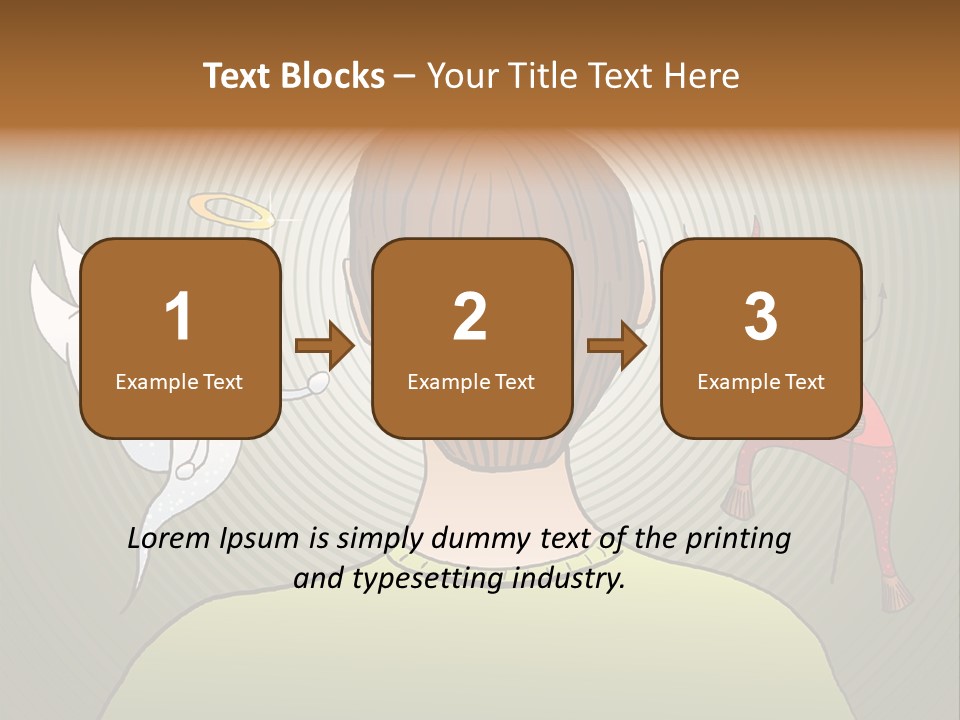 Text Blocks – Your Title Text Here

1
Example Text

2
Example Text

3
Example Text

Lorem Ipsum is simply dummy text of the printing and typesetting industry.